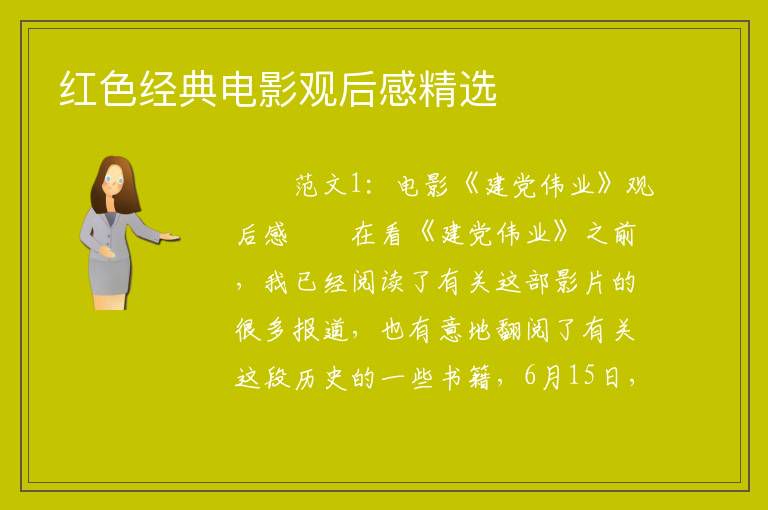 红色经典电影观后感精选

范文1：电影《建党伟业》观后感　　在看《建党伟业》之前，我已经阅读了有关这部影片的很多报道，也有意地翻阅了有关这段历史的一些书籍，6月15日，